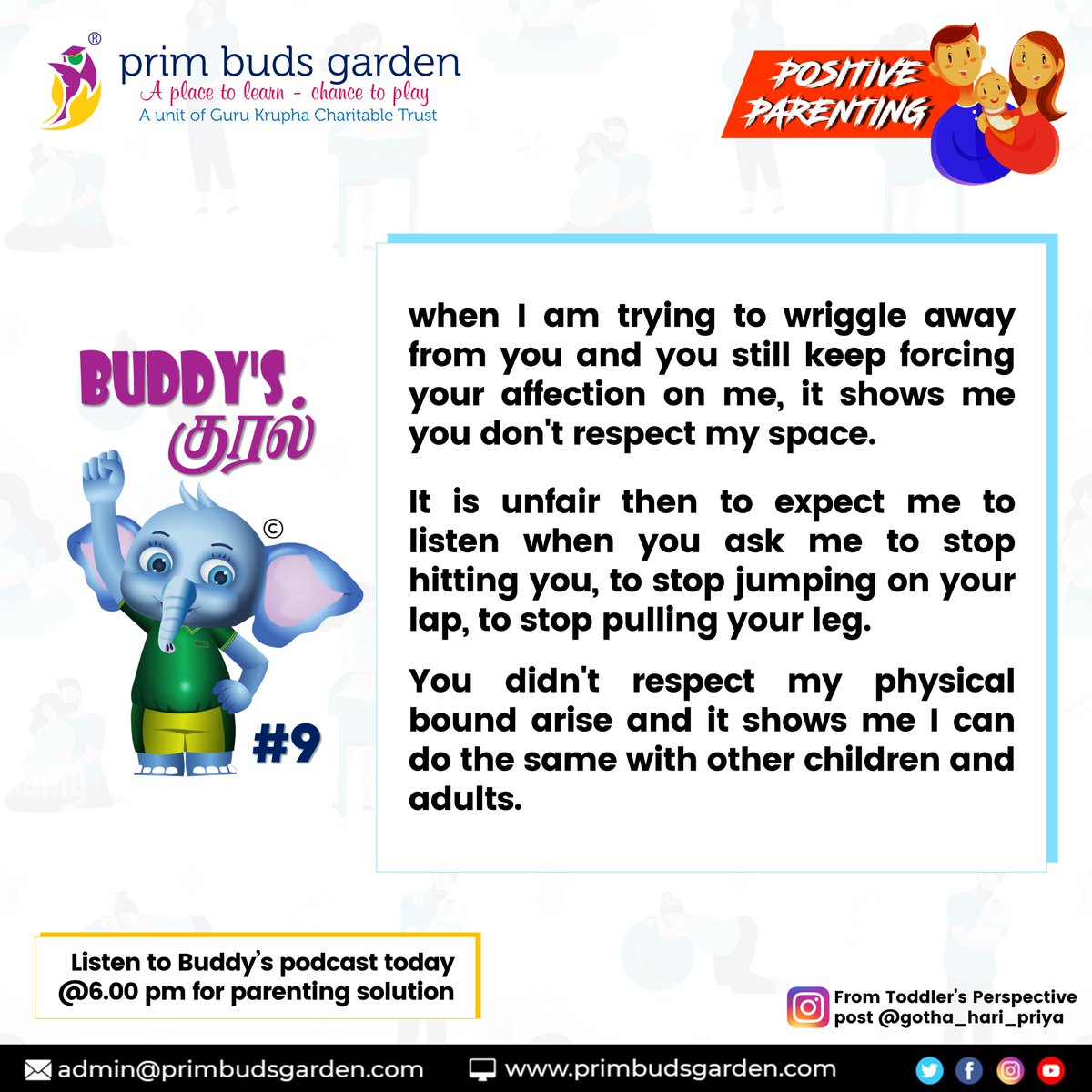 ®
prim buds garden
A place to learn - chance to play
A unit of Guru Krupha Charitable Trust

POSITIVE PARENTING

BUDDY'S குரல்
©
#9

when I am trying to wriggle away from you and you still keep forcing your affection on me, it shows me you don't respect my space.

It is unfair then to expect me to listen when you ask me to stop hitting you, to stop jumping on your lap, to stop pulling your leg.

You didn't respect my physical bound arise and it shows me I can do the same with other children and adults.

Listen to Buddy's podcast today @6.00 pm for parenting solution

From Toddler's Perspective post @gotha_hari_priya

admin@primbudsgarden.com
www.primbudsgarden.com